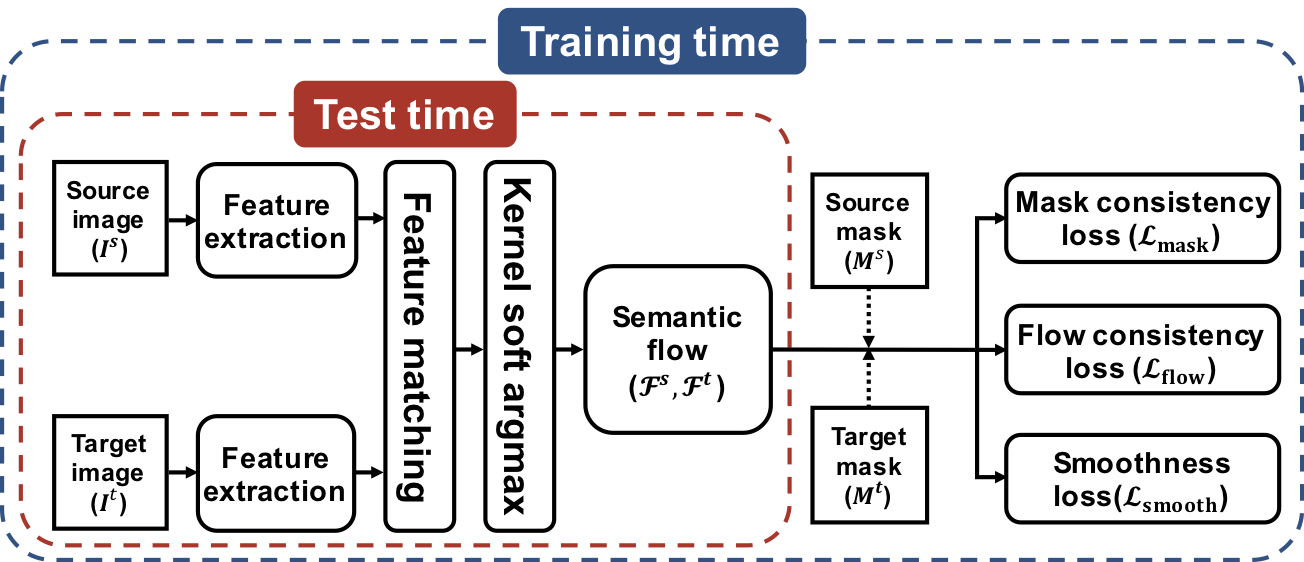 Training time

Test time

Source image ($I^s$)

Feature extraction

Target image ($I^t$)

Feature extraction

Feature matching

Kernel soft argmax

Semantic flow ($\mathcal{F}^s, \mathcal{F}^t$)

Source mask ($M^s$)

Target mask ($M^t$)

Mask consistency loss ($\mathcal{L}_{\text{mask}}$)

Flow consistency loss ($\mathcal{L}_{\text{flow}}$)

Smoothness loss($\mathcal{L}_{\text{smooth}}$)